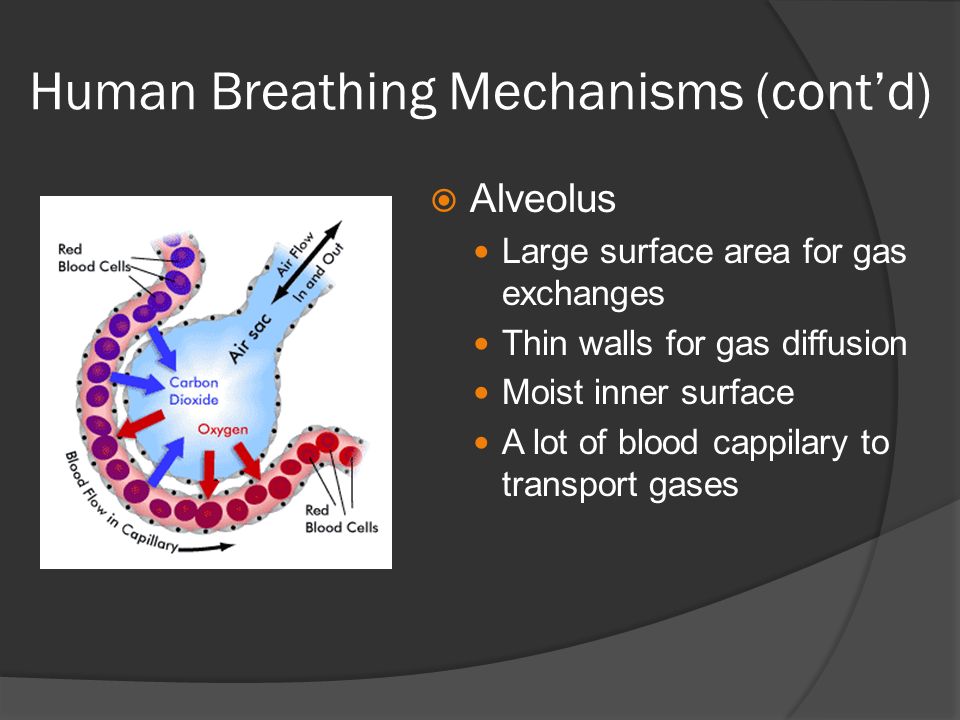 Human Breathing Mechanisms (cont'd)

Red Blood Cells

Air Flow In and Out

Air sac

Carbon Dioxide

Oxygen

Blood Flow in Capillary

Red Blood Cells

Alveolus

Large surface area for gas exchanges

Thin walls for gas diffusion

Moist inner surface

A lot of blood cappilary to transport gases